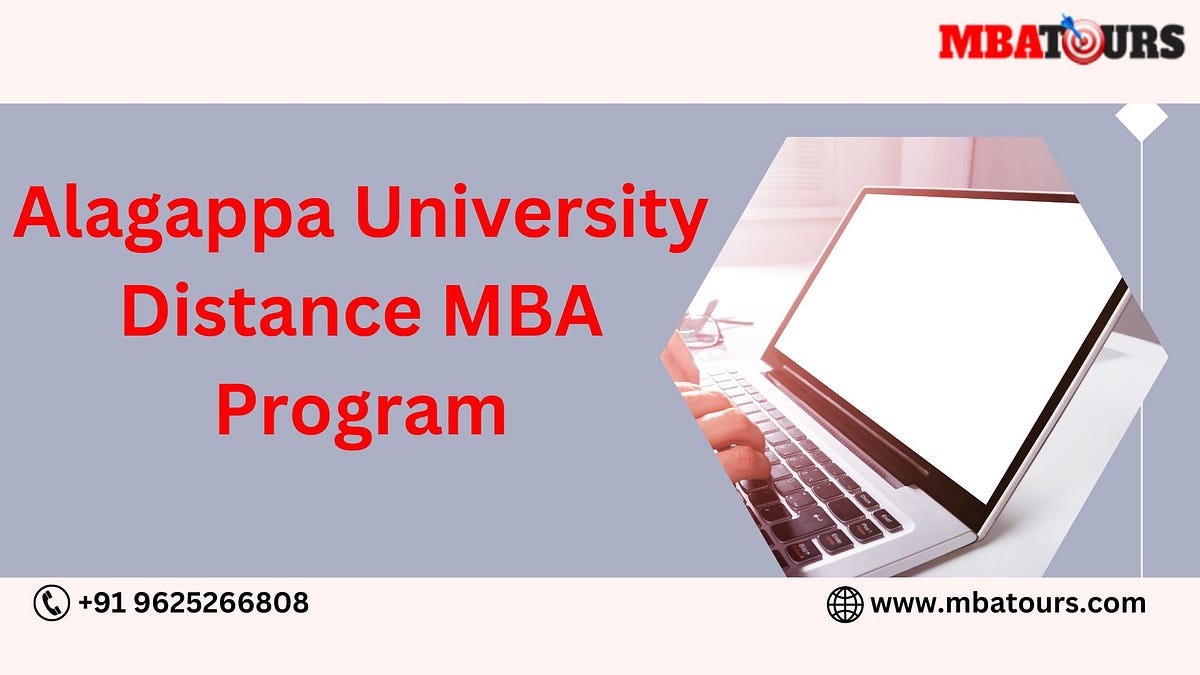 MBATOURS

Alagappa University Distance MBA Program

+91 9625266808

www.mbatours.com